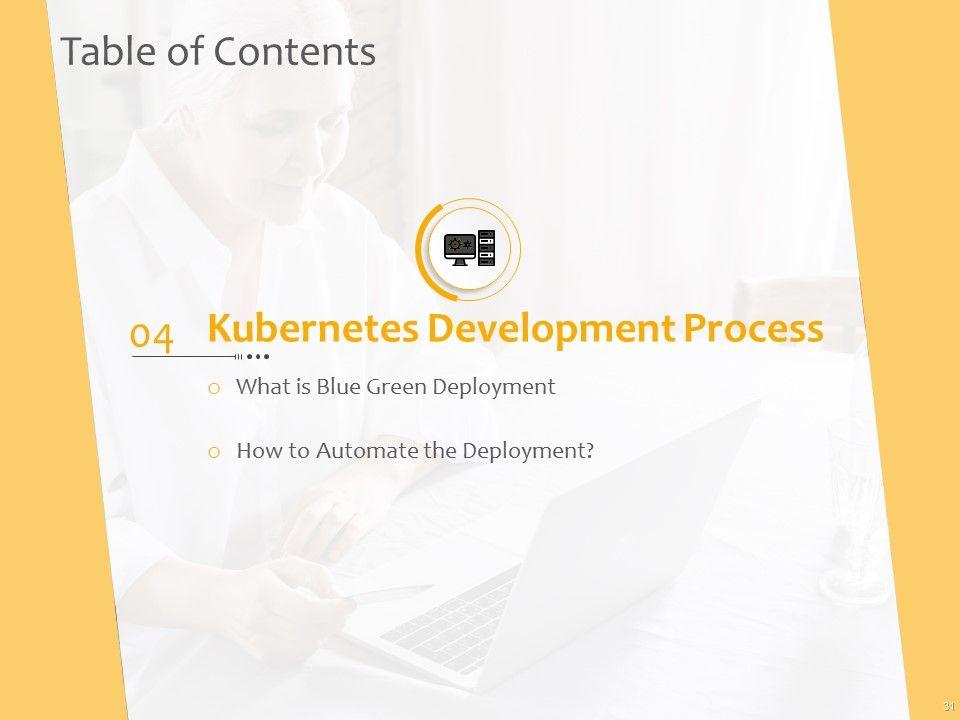 Table of Contents

04 Kubernetes Development Process

o What is Blue Green Deployment

o How to Automate the Deployment?

31